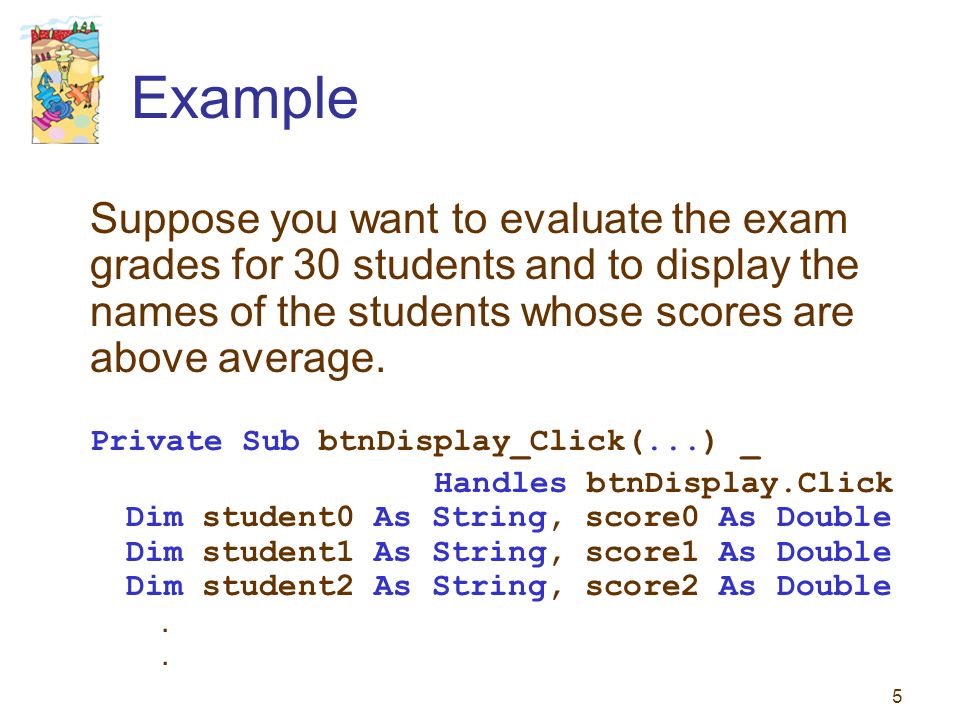 Example

Suppose you want to evaluate the exam grades for 30 students and to display the names of the students whose scores are above average.

Private Sub btnDisplay_Click(...) _
Handles btnDisplay.Click
Dim student0 As String, score0 As Double
Dim student1 As String, score1 As Double
Dim student2 As String, score2 As Double
.
.

5